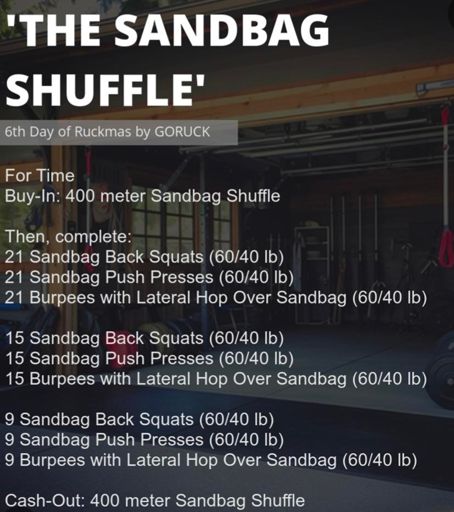 'THE SANDBAG SHUFFLE'

6th Day of Ruckmas by GORUCK

For Time
Buy-In: 400 meter Sandbag Shuffle

Then, complete:
21 Sandbag Back Squats (60/40 lb)
21 Sandbag Push Presses (60/40 lb)
21 Burpees with Lateral Hop Over Sandbag (60/40 lb)

15 Sandbag Back Squats (60/40 lb)
15 Sandbag Push Presses (60/40 lb)
15 Burpees with Lateral Hop Over Sandbag (60/40 lb)

9 Sandbag Back Squats (60/40 lb)
9 Sandbag Push Presses (60/40 lb)
9 Burpees with Lateral Hop Over Sandbag (60/40 lb)

Cash-Out: 400 meter Sandbag Shuffle